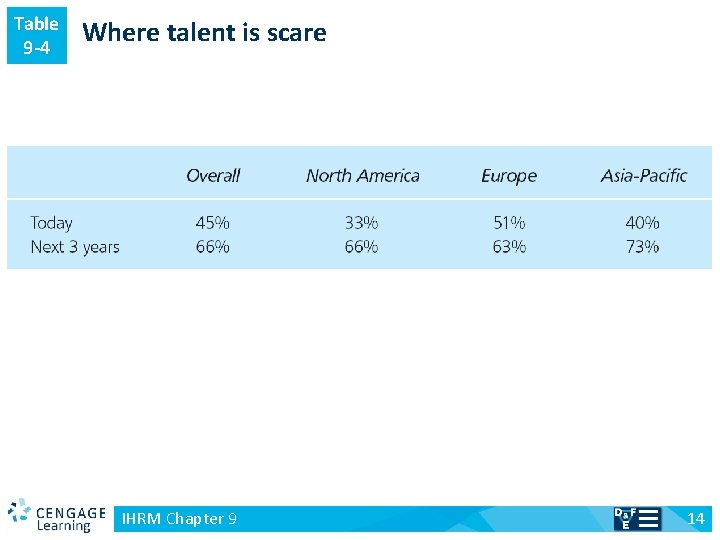 Table 9-4

Where talent is scare

| | Overall | North America | Europe | Asia-Pacific |
|---|---|---|---|---|
| Today | 45% | 33% | 51% | 40% |
| Next 3 years | 66% | 66% | 63% | 73% |

CENGAGE Learning

IHRM Chapter 9

D&F E

14